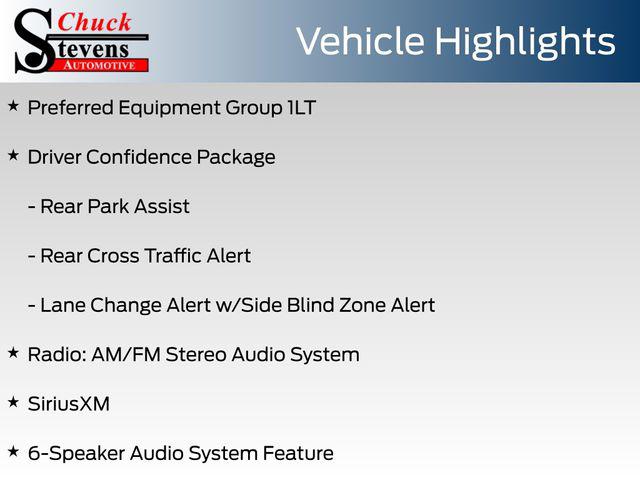 Chuck Stevens AUTOMOTIVE

Vehicle Highlights

★ Preferred Equipment Group 1LT

★ Driver Confidence Package

- Rear Park Assist

- Rear Cross Traffic Alert

- Lane Change Alert w/Side Blind Zone Alert

★ Radio: AM/FM Stereo Audio System

★ SiriusXM

★ 6-Speaker Audio System Feature